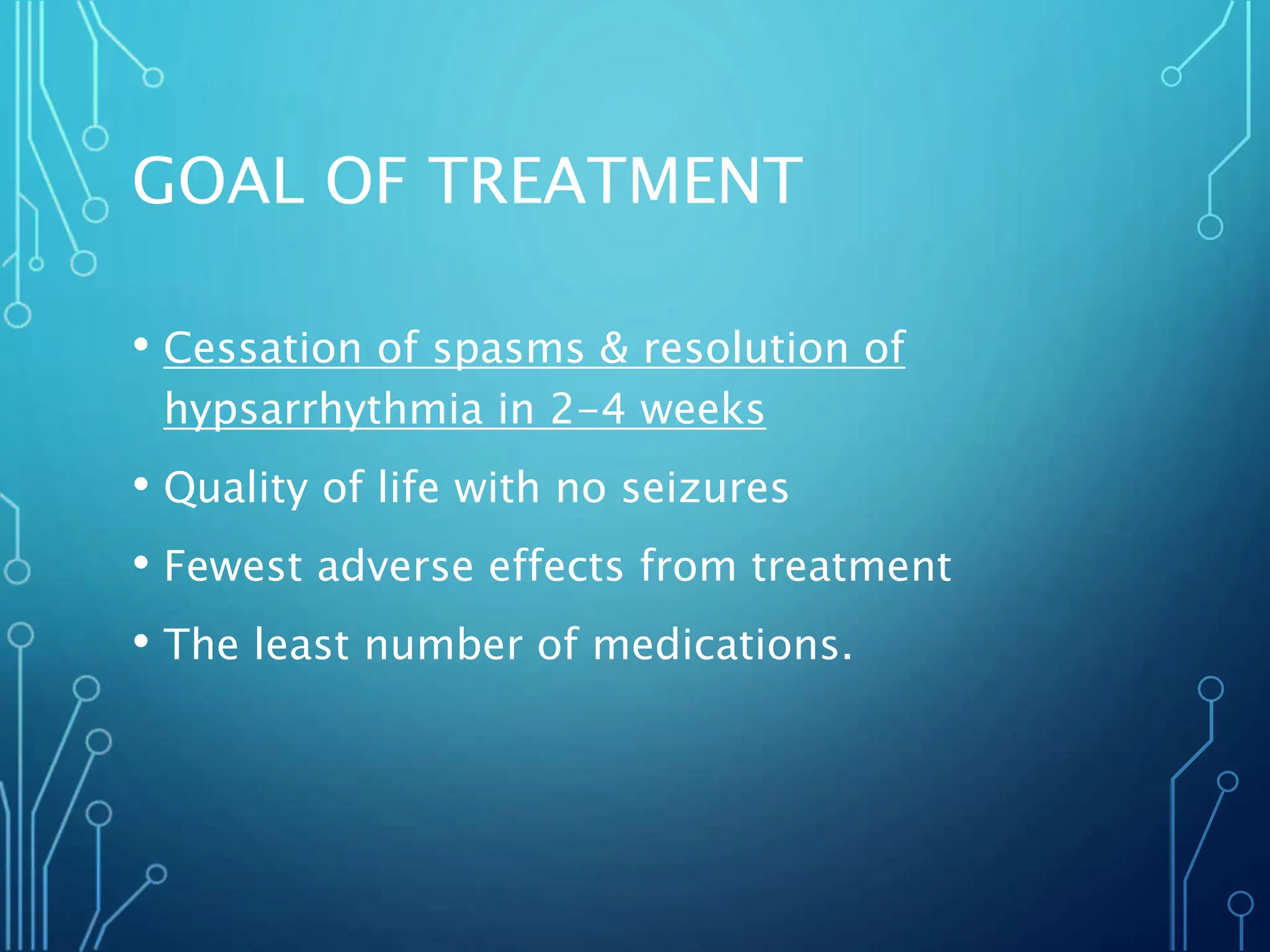 GOAL OF TREATMENT

• Cessation of spasms & resolution of hypsarrhythmia in 2-4 weeks
• Quality of life with no seizures
• Fewest adverse effects from treatment
• The least number of medications.